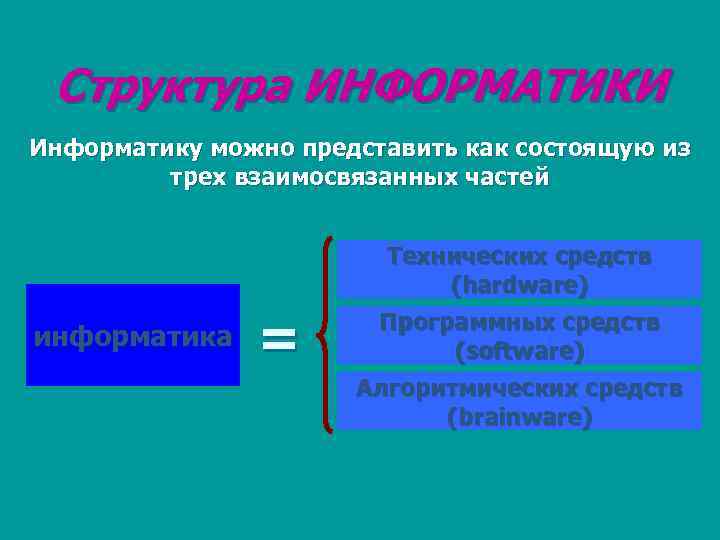 Структура ИНФОРМАТИКИ

Информатику можно представить как состоящую из трех взаимосвязанных частей

информатика =

Технических средств (hardware)

Программных средств (software)

Алгоритмических средств (brainware)